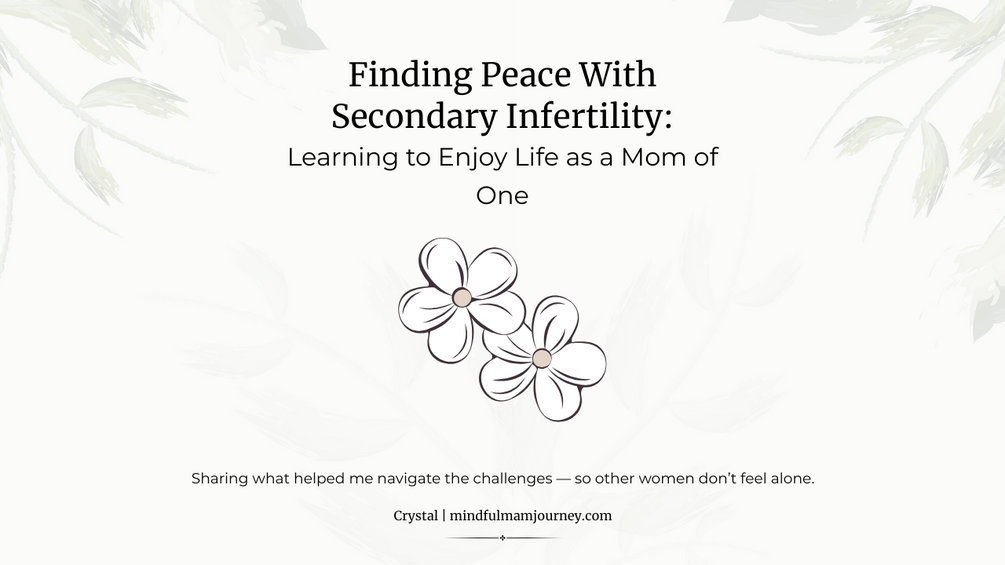 Finding Peace With Secondary Infertility:

Learning to Enjoy Life as a Mom of One

Sharing what helped me navigate the challenges — so other women don't feel alone.

Crystal | mindfulmamjourney.com